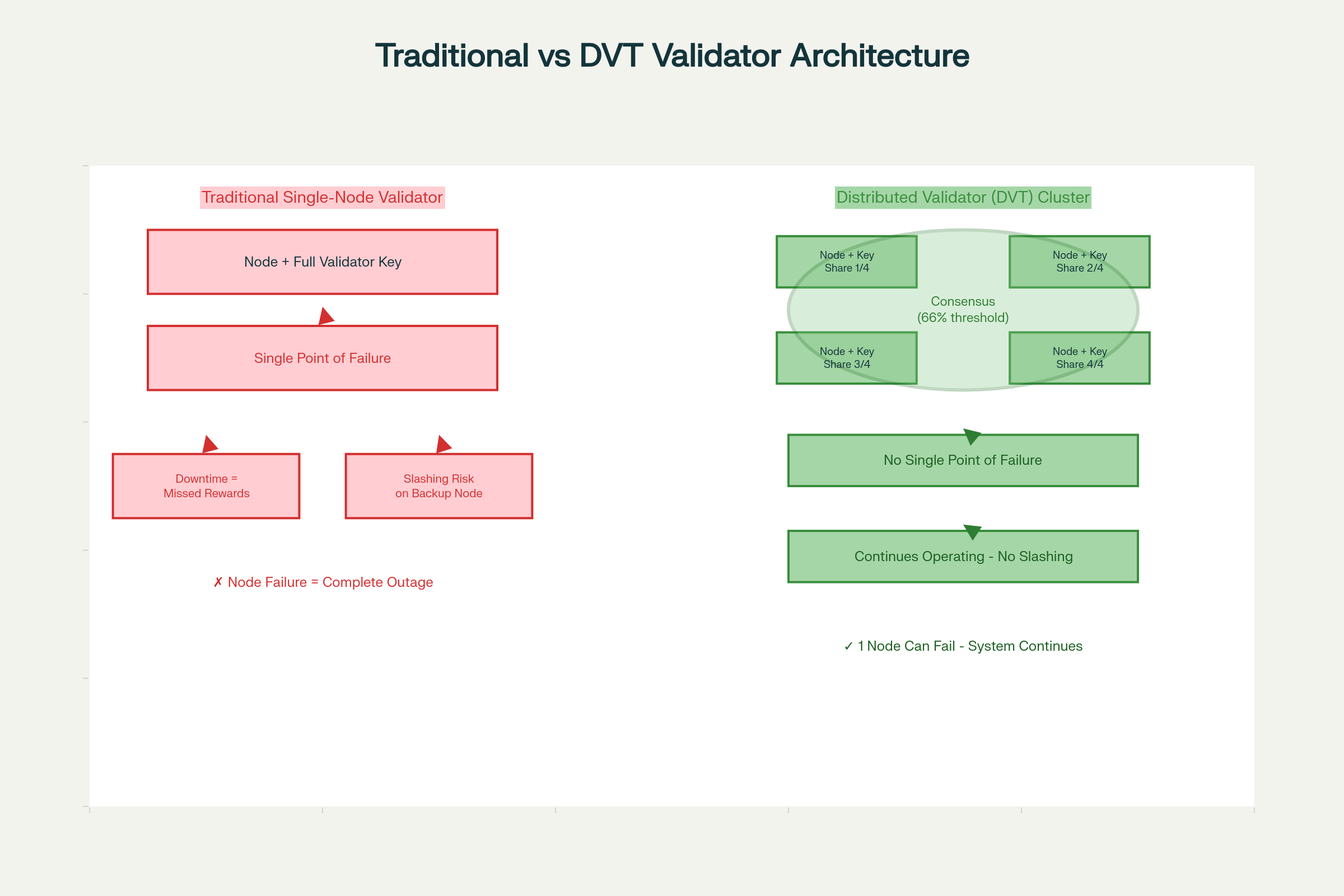 Traditional vs DVT Validator Architecture

Traditional Single-Node Validator

Node + Full Validator Key

Single Point of Failure

Downtime =
Missed Rewards

Slashing Risk
on Backup Node

✗ Node Failure = Complete Outage

Distributed Validator (DVT) Cluster

Node + Key
Share 1/4

Node + Key
Share 2/4

Consensus
(66% threshold)

Node + Key
Share 3/4

Node + Key
Share 4/4

No Single Point of Failure

Continues Operating - No Slashing

✓ 1 Node Can Fail - System Continues